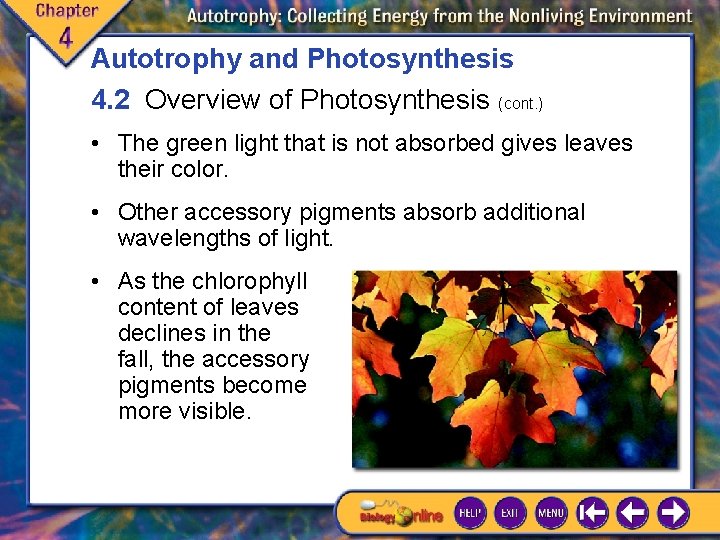 Chapter 4

Autotrophy: Collecting Energy from the Nonliving Environment

Autotrophy and Photosynthesis

4.2 Overview of Photosynthesis (cont.)

• The green light that is not absorbed gives leaves their color.

• Other accessory pigments absorb additional wavelengths of light.

• As the chlorophyll content of leaves declines in the fall, the accessory pigments become more visible.

Biology Online

HELP

EXIT

MENU